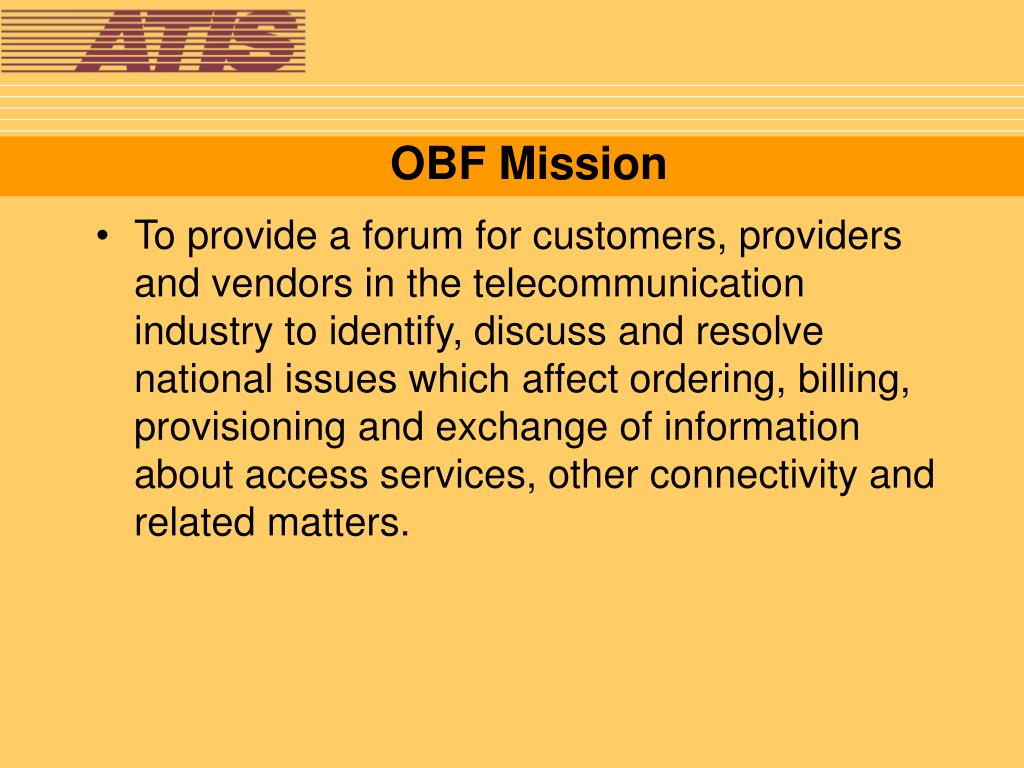 ATIS

OBF Mission

• To provide a forum for customers, providers and vendors in the telecommunication industry to identify, discuss and resolve national issues which affect ordering, billing, provisioning and exchange of information about access services, other connectivity and related matters.